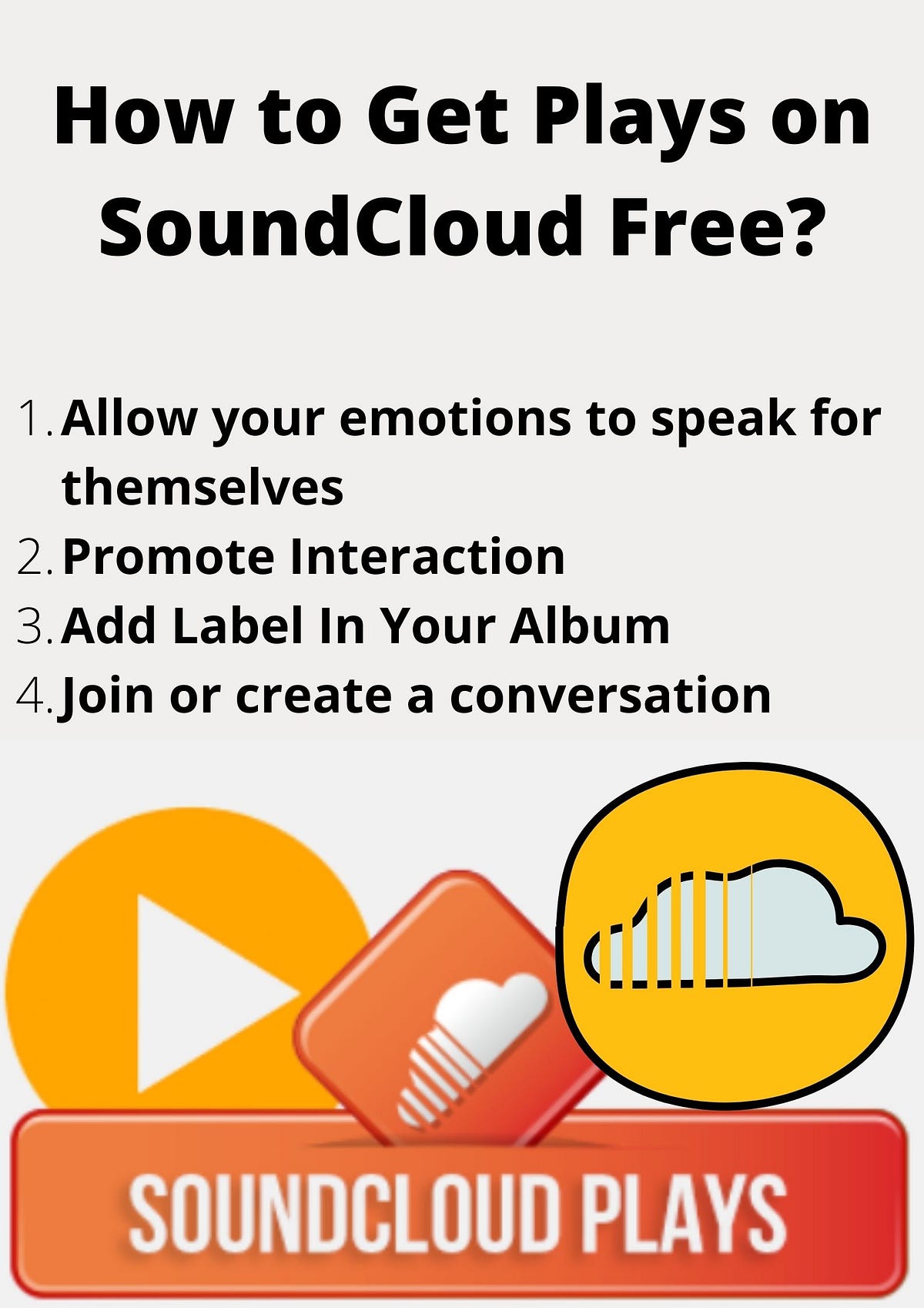 How to Get Plays on SoundCloud Free?

1. Allow your emotions to speak for themselves
2. Promote Interaction
3. Add Label In Your Album
4. Join or create a conversation

SOUNDCLOUD PLAYS